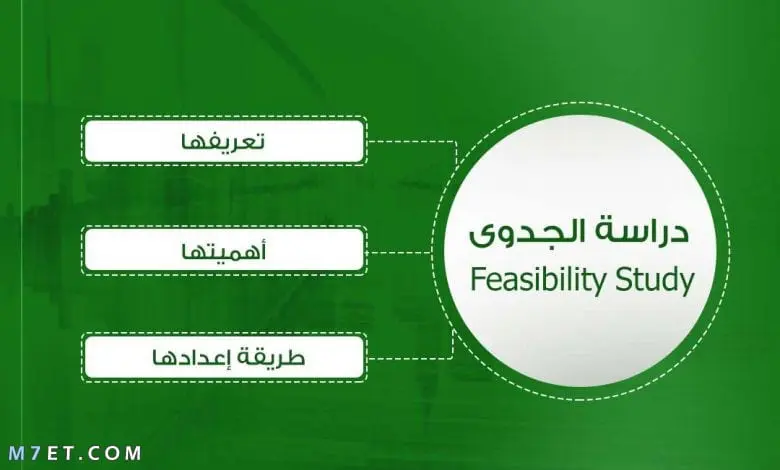 دراسة الجدوى
Feasibility Study

تعريفها

أهميتها

طريقة إعدادها

M7ET.COM